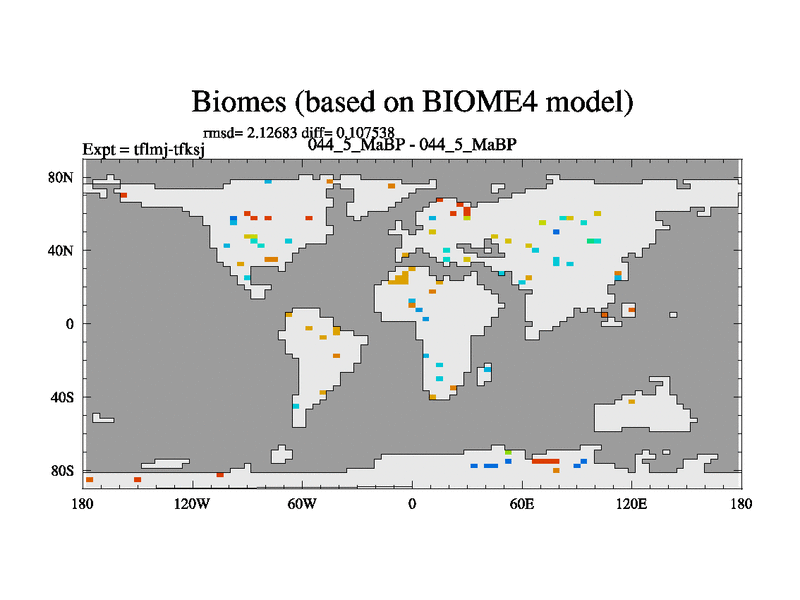 Biomes (based on BIOME4 model)

rmsd= 2.12683 diff= 0.107538
Expt = tflmj-tfksj
044_5_MaBP - 044_5_MaBP

80N
40N
0
40S
80S

180
120W
60W
0
60E
120E
180